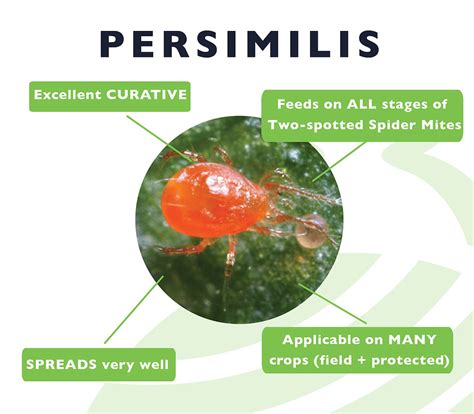 PERSIMILIS

Excellent CURATIVE

Feeds on ALL stages of Two-spotted Spider Mites

SPREADS very well

Applicable on MANY crops (field + protected)